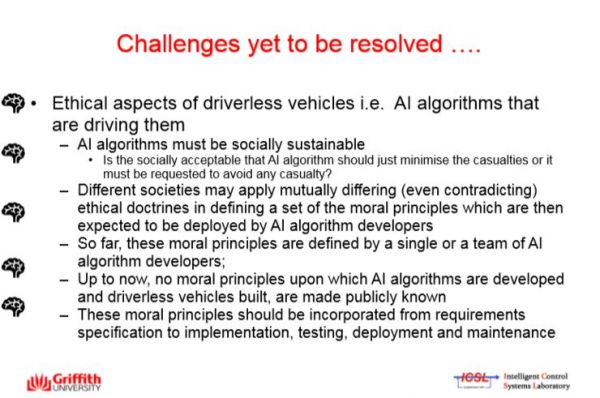 Challenges yet to be resolved ….

• Ethical aspects of driverless vehicles i.e. AI algorithms that are driving them
– AI algorithms must be socially sustainable
• Is the socially acceptable that AI algorithm should just minimise the casualties or it must be requested to avoid any casualty?
– Different societies may apply mutually differing (even contradicting) ethical doctrines in defining a set of the moral principles which are then expected to be deployed by AI algorithm developers
– So far, these moral principles are defined by a single or a team of AI algorithm developers;
– Up to now, no moral principles upon which AI algorithms are developed and driverless vehicles built, are made publicly known
– These moral principles should be incorporated from requirements specification to implementation, testing, deployment and maintenance

Griffith UNIVERSITY

ICSL Intelligent Control Systems Laboratory